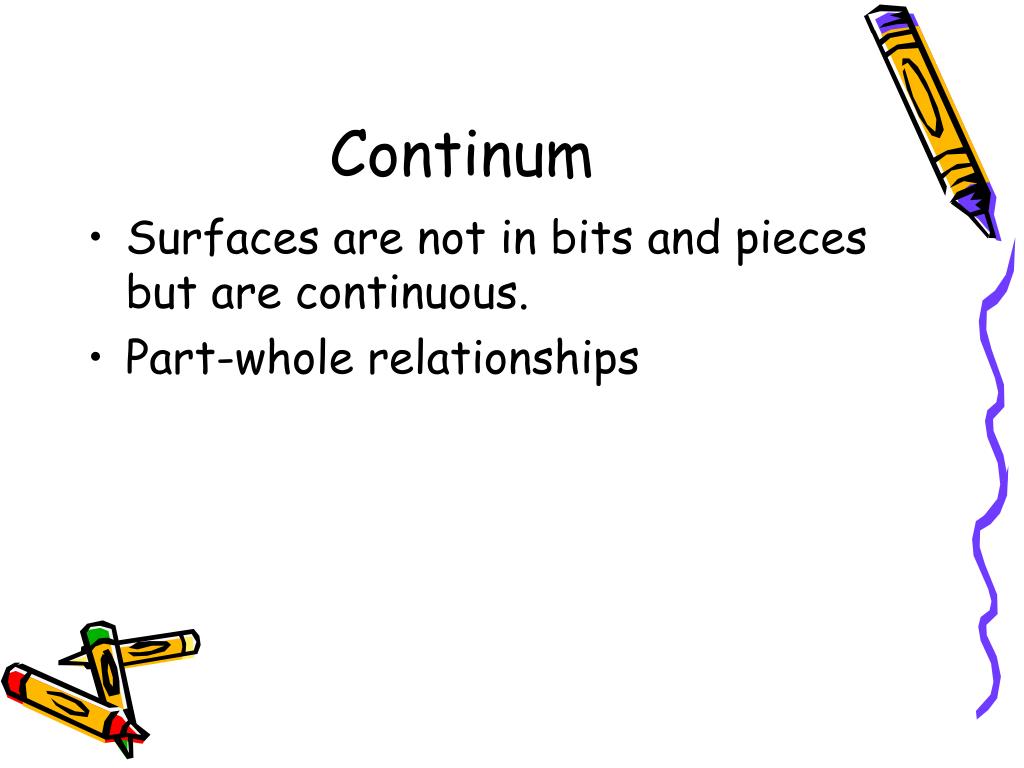 Continum

• Surfaces are not in bits and pieces but are continuous.
• Part-whole relationships